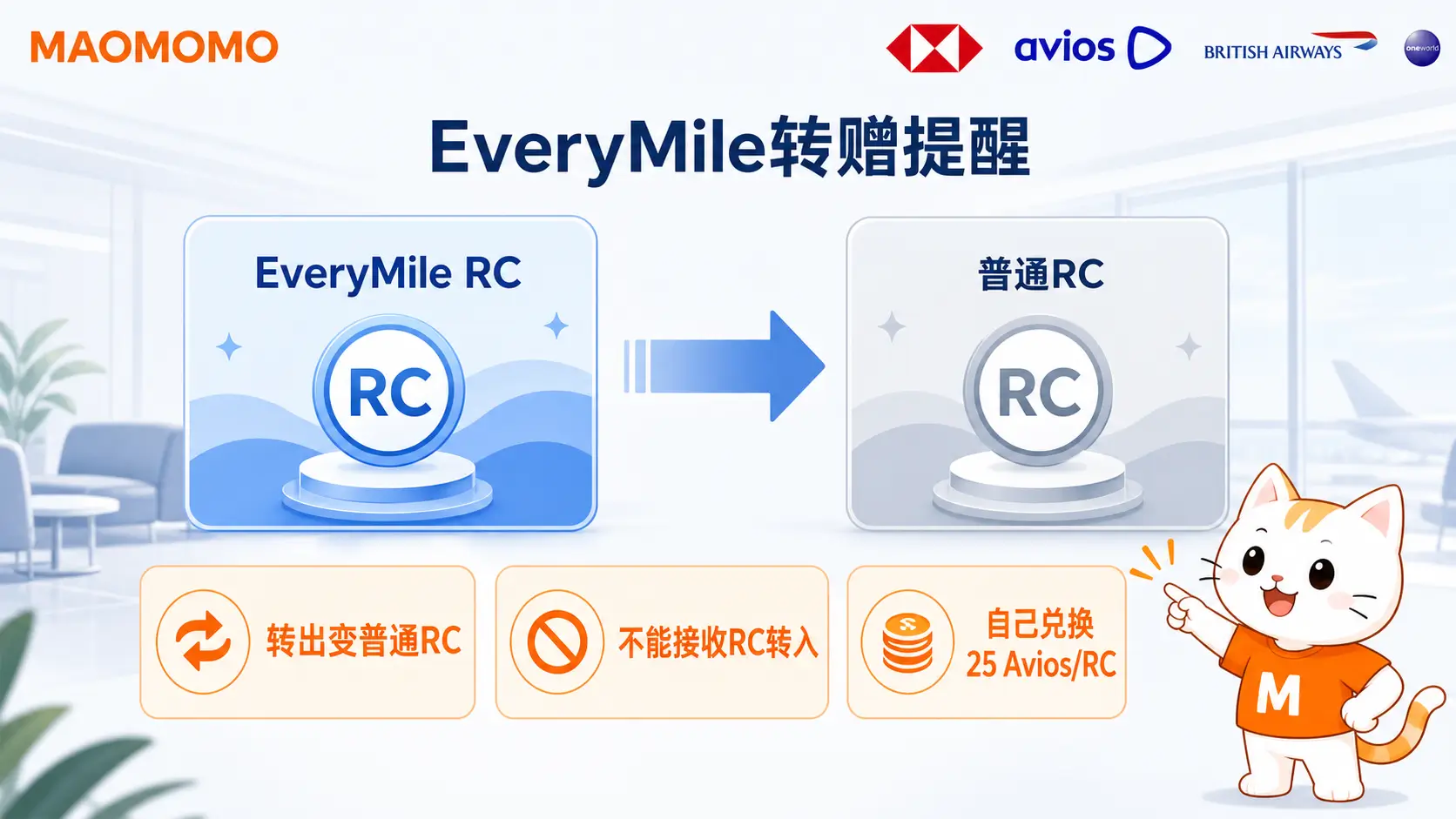 MAOMOMO

avios

BRITISH AIRWAYS

oneworld

EveryMile转赠提醒

EveryMile RC

RC

普通RC

RC

转出变普通RC

不能接收RC转入

自己兑换
25 Avios/RC

M